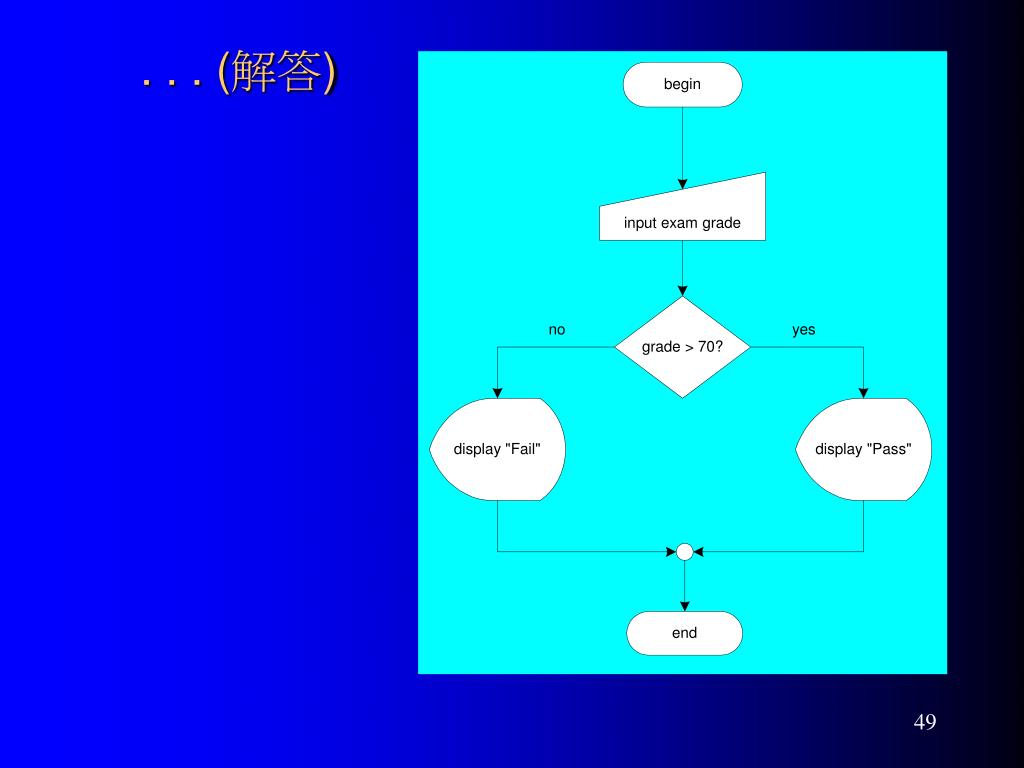 . . . (解答)

begin

input exam grade

no

grade > 70?

yes

display "Fail"

display "Pass"

end

49